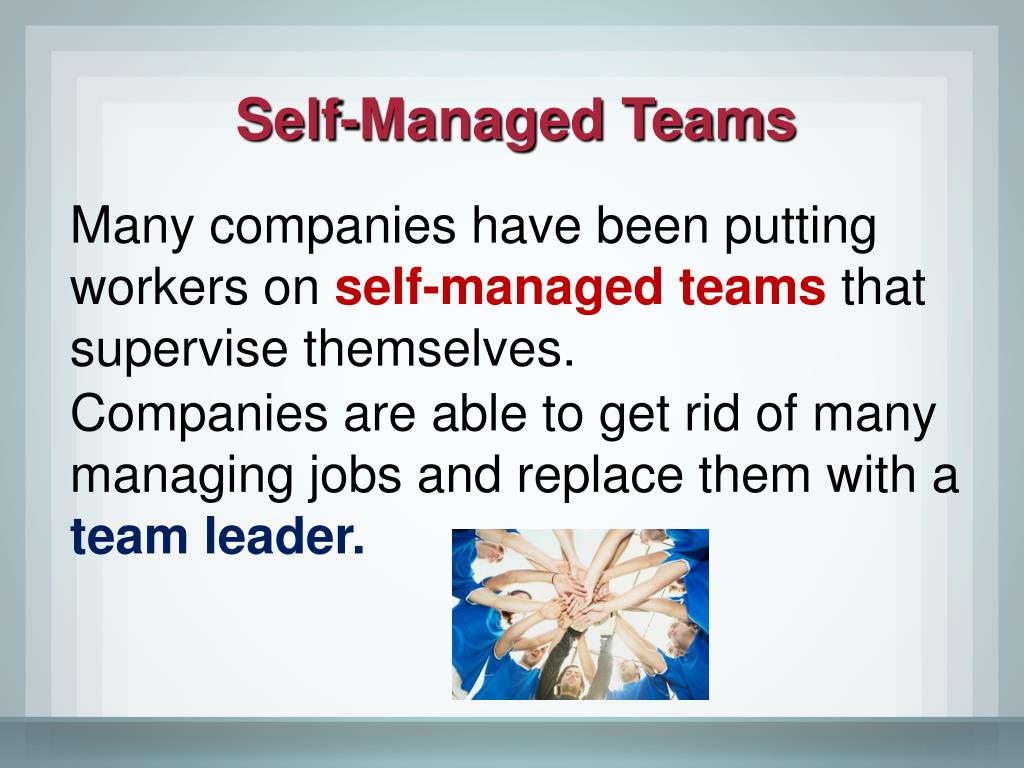 Self-Managed Teams

Many companies have been putting workers on self-managed teams that supervise themselves.

Companies are able to get rid of many managing jobs and replace them with a team leader.